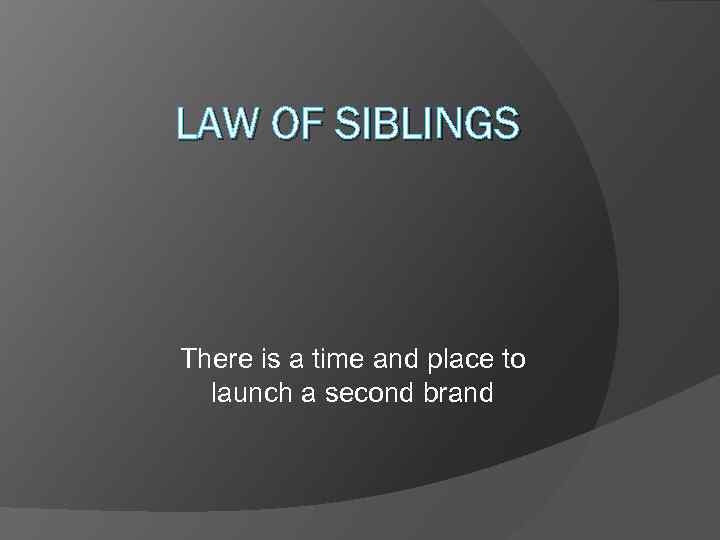 LAW OF SIBLINGS

There is a time and place to launch a second brand